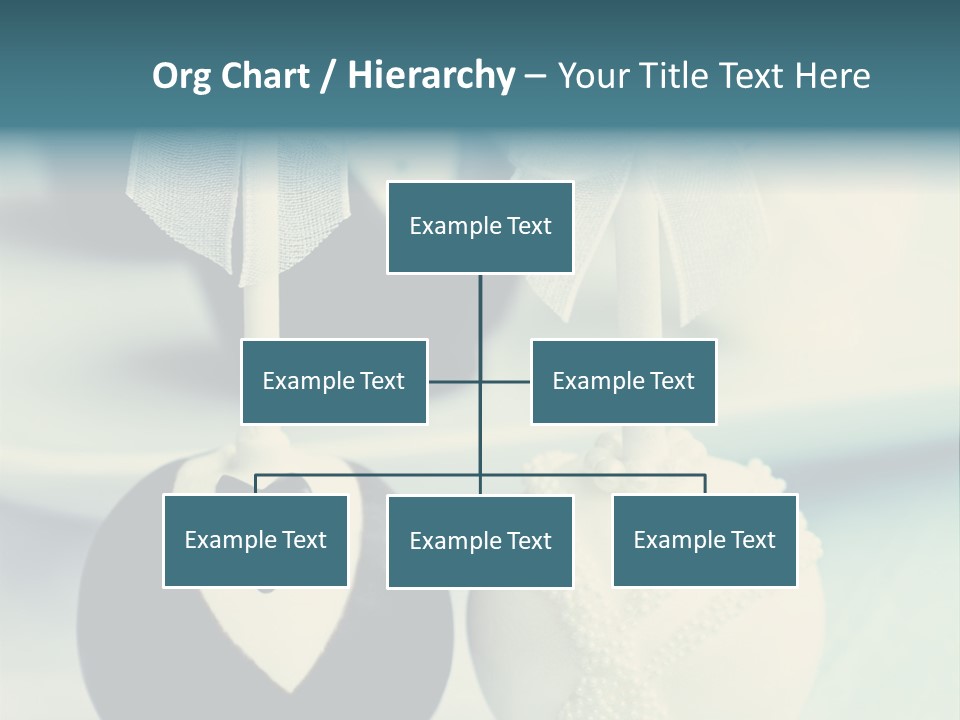 Org Chart / Hierarchy – Your Title Text Here

Example Text

Example Text

Example Text

Example Text

Example Text

Example Text